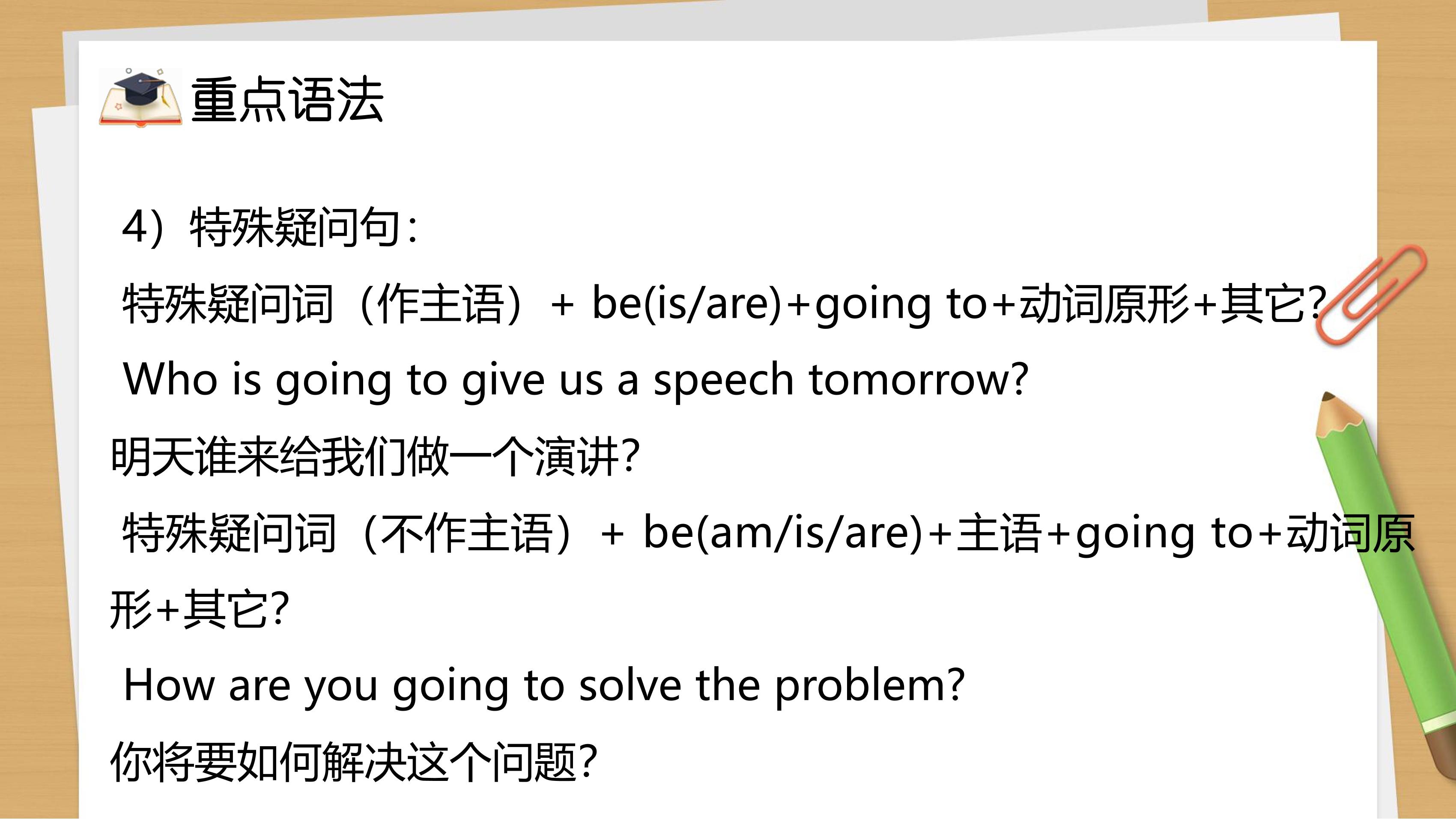 重点语法

4）特殊疑问句：

特殊疑问词（作主语）+ be(is/are)+going to+动词原形+其它?

Who is going to give us a speech tomorrow?

明天谁来给我们做一个演讲?

特殊疑问词（不作主语）+ be(am/is/are)+主语+going to+动词原形+其它?

How are you going to solve the problem?

你将要如何解决这个问题?